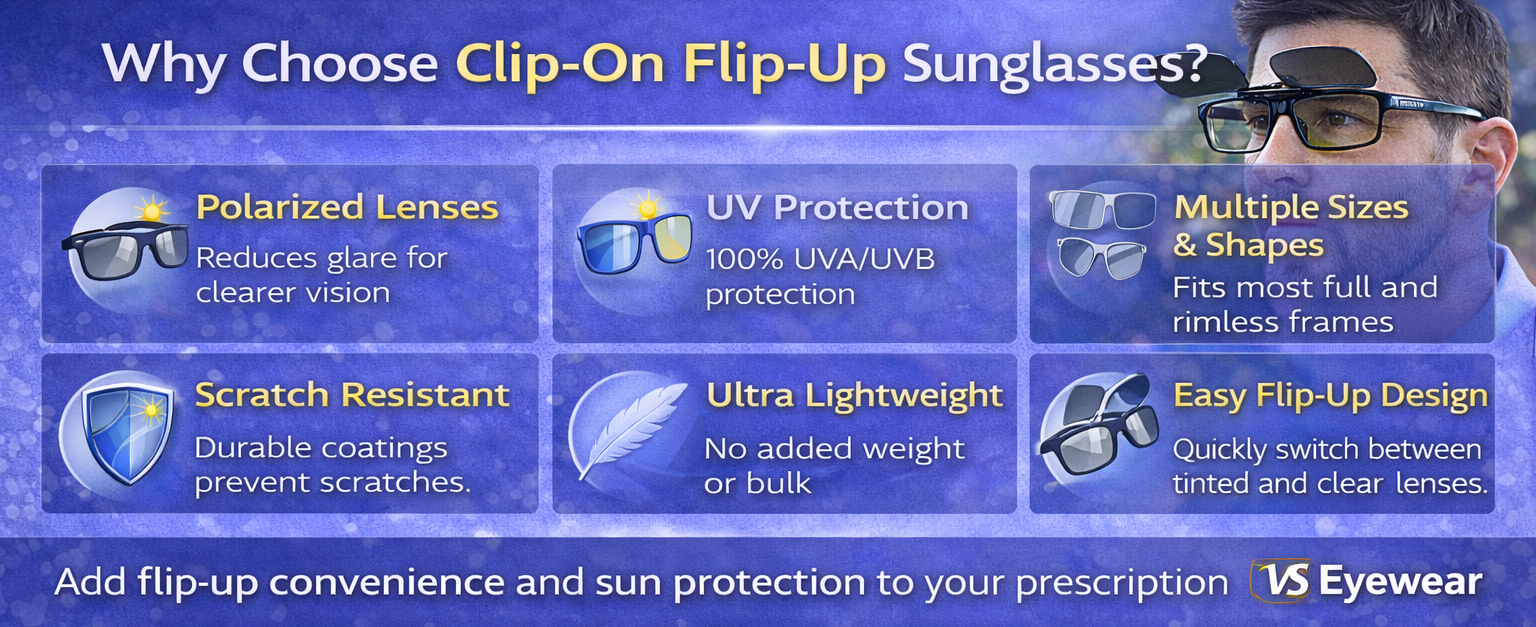 Why Choose Clip-On Flip-Up Sunglasses?

Polarized Lenses
Reduces glare for clearer vision

UV Protection
100% UVA/UVB protection

Multiple Sizes & Shapes
Fits most full and rimless frames

Scratch Resistant
Durable coatings prevent scratches.

Ultra Lightweight
No added weight or bulk

Easy Flip-Up Design
Quickly switch between tinted and clear lenses.

Add flip-up convenience and sun protection to your prescription VS Eyewear